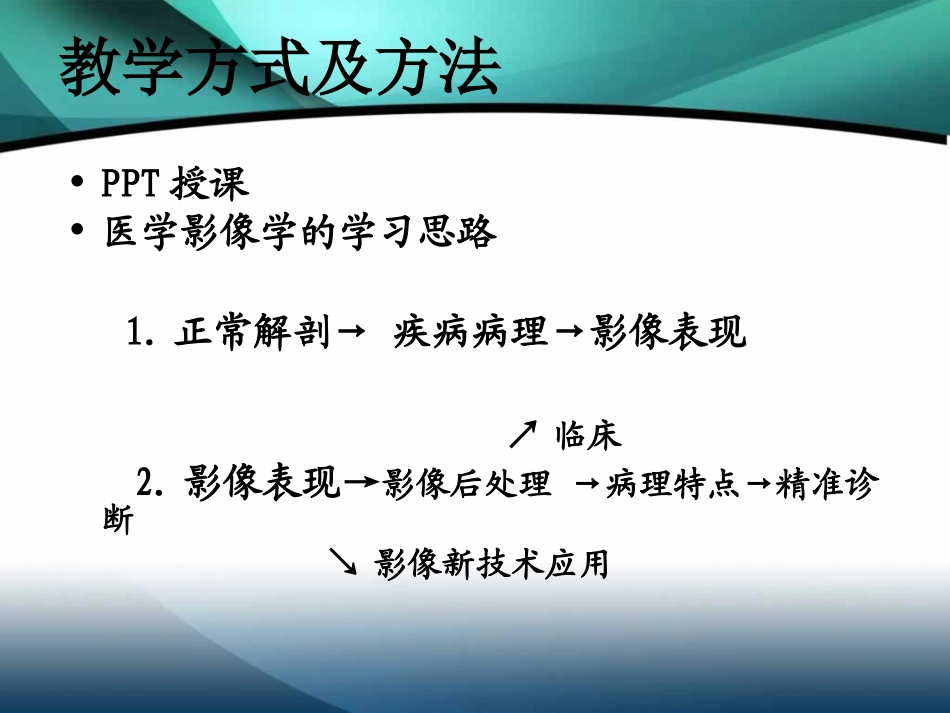 教学方式及方法

• PPT 授课
• 医学影像学的学习思路

1. 正常解剖→ 疾病病理→影像表现

↗ 临床
2. 影像表现→影像后处理 →病理特点→精准诊断
↘ 影像新技术应用